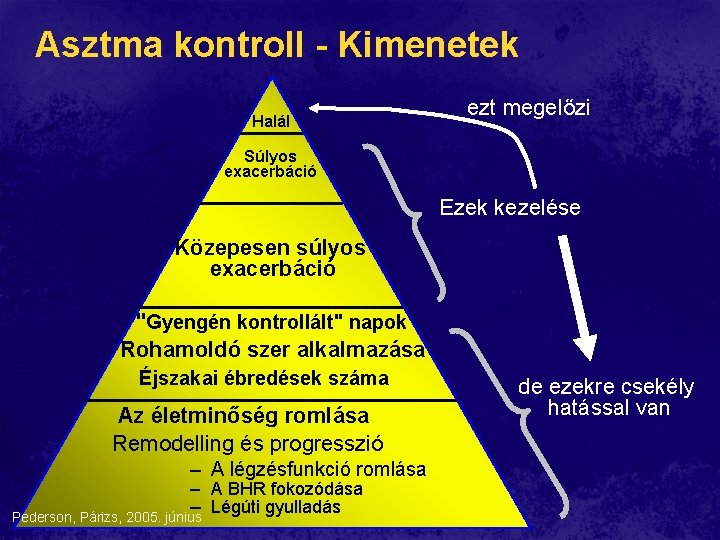 Asztma kontroll - Kimenetek

Halál

Súlyos exacerbáció

Közepesen súlyos exacerbáció

"Gyengén kontrollált" napok

Rohamoldó szer alkalmazása

Éjszakai ébredések száma

Az életminőség romlása

Remodelling és progresszió

– A légzésfunkció romlása

– A BHR fokozódása

– Légúti gyulladás

ezt megelőzi

Ezek kezelése

de ezekre csekély hatással van

Pederson, Párizs, 2005. június